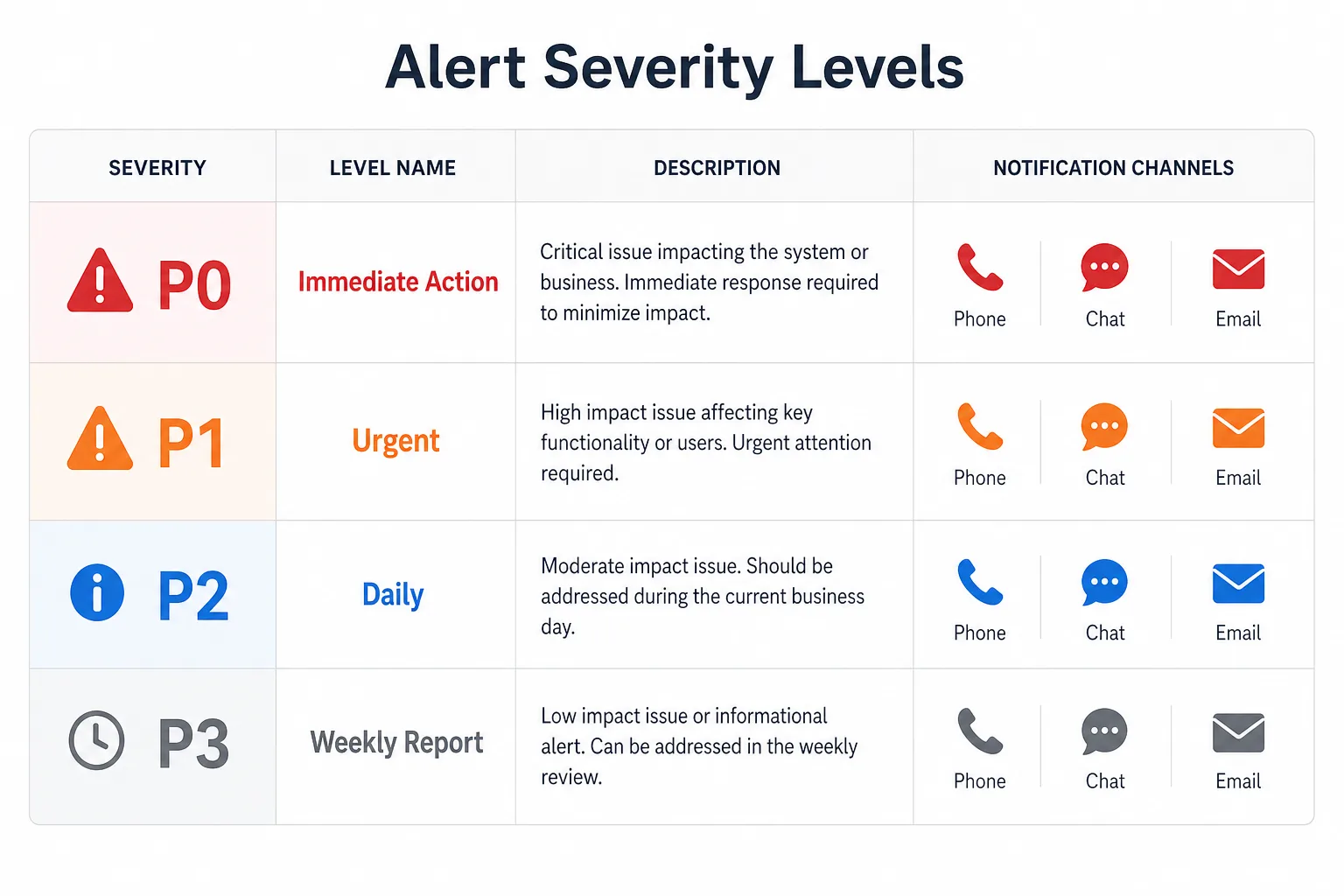 Alert Severity Levels

| SEVERITY | LEVEL NAME | DESCRIPTION | NOTIFICATION CHANNELS |
|---|---|---|---|
| P0 | Immediate Action | Critical issue impacting the system or business. Immediate response required to minimize impact. | Phone Chat Email |
| P1 | Urgent | High impact issue affecting key functionality or users. Urgent attention required. | Phone Chat Email |
| P2 | Daily | Moderate impact issue. Should be addressed during the current business day. | Phone Chat Email |
| P3 | Weekly Report | Low impact issue or informational alert. Can be addressed in the weekly review. | Phone Chat Email |